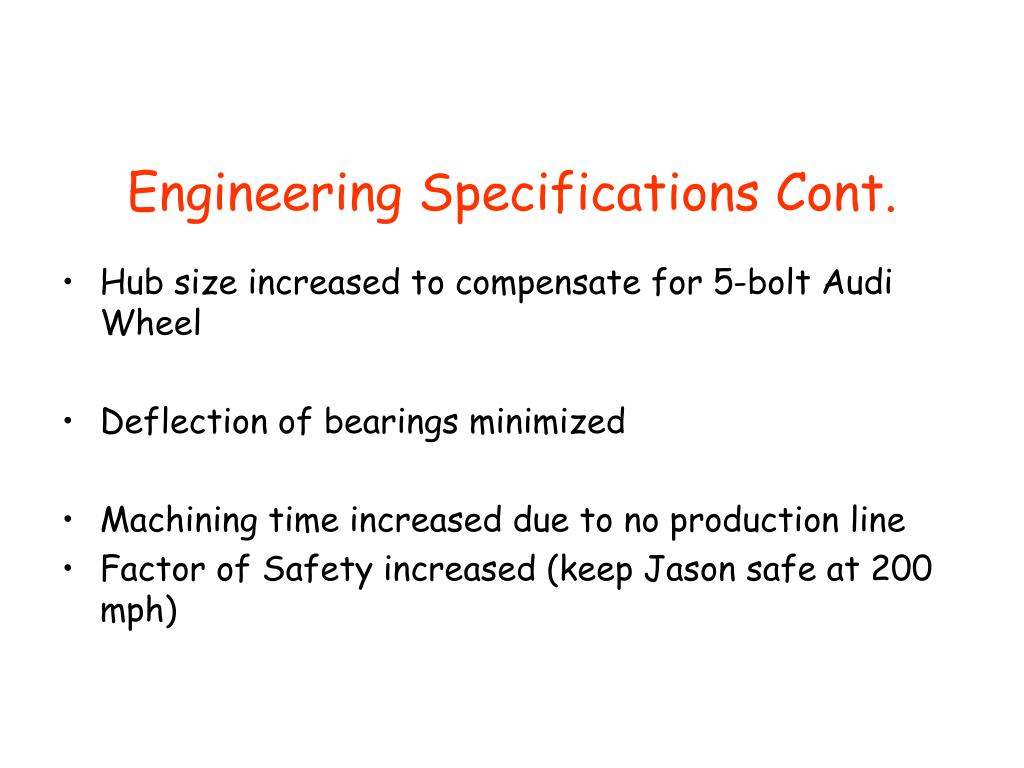 Engineering Specifications Cont.

• Hub size increased to compensate for 5-bolt Audi Wheel

• Deflection of bearings minimized

• Machining time increased due to no production line
• Factor of Safety increased (keep Jason safe at 200 mph)